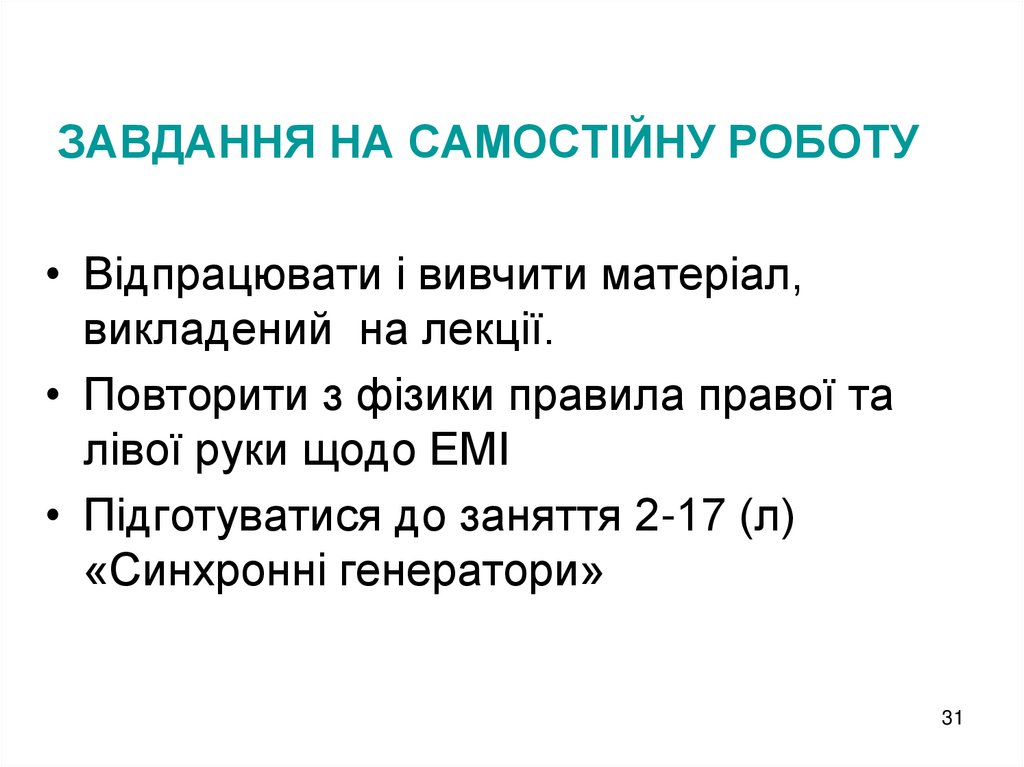 ЗАВДАННЯ НА САМОСТІЙНУ РОБОТУ

• Відпрацювати і вивчити матеріал, викладений  на лекції.

• Повторити з фізики правила правої та лівої руки щодо ЕМІ

• Підготуватися до заняття 2-17 (л) «Синхронні генератори»

31